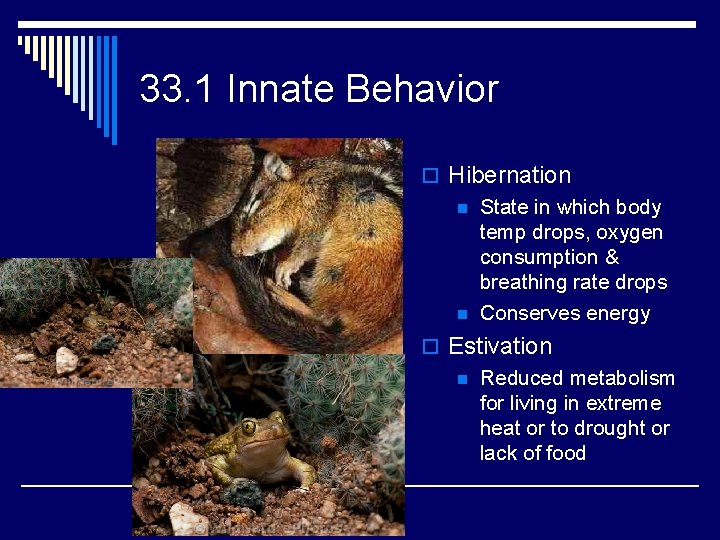 33.1 Innate Behavior

Hibernation

State in which body temp drops, oxygen consumption & breathing rate drops

Conserves energy

Estivation

Reduced metabolism for living in extreme heat or to drought or lack of food